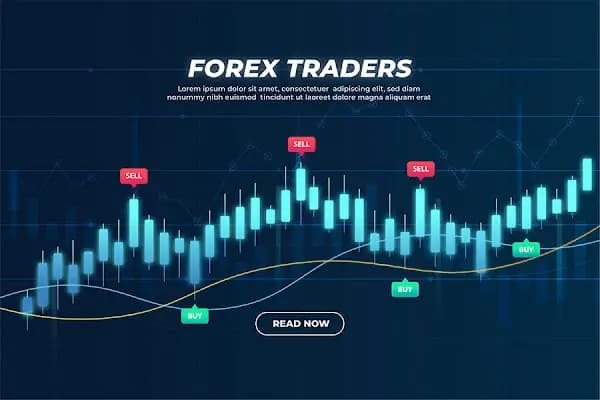 FOREX TRADERS

Lorem ipsum dolor sit amet, consectetuer adipiscing elit, sed diam nonummy nibh euismod tincidunt ut laoreet dolore magna aliquam erat

SELL

SELL

SELL

BUY

BUY

BUY

READ NOW